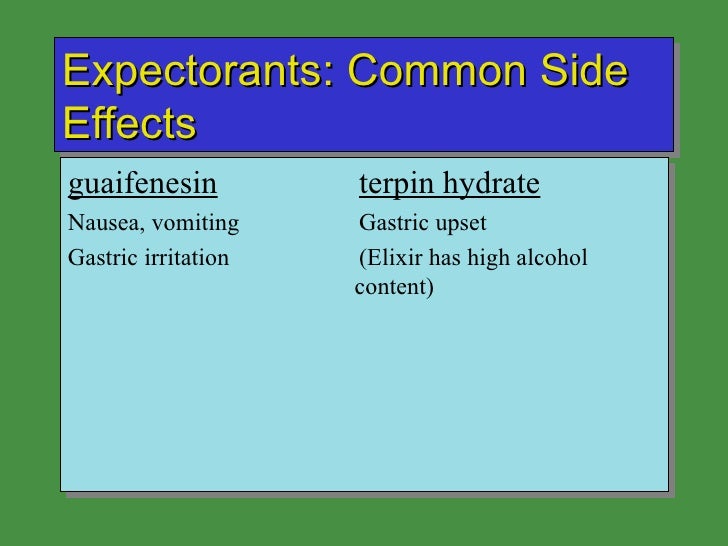 Expectorants: Common Side Effects

guaifenesin
Nausea, vomiting
Gastric irritation

terpin hydrate
Gastric upset
(Elixir has high alcohol content)